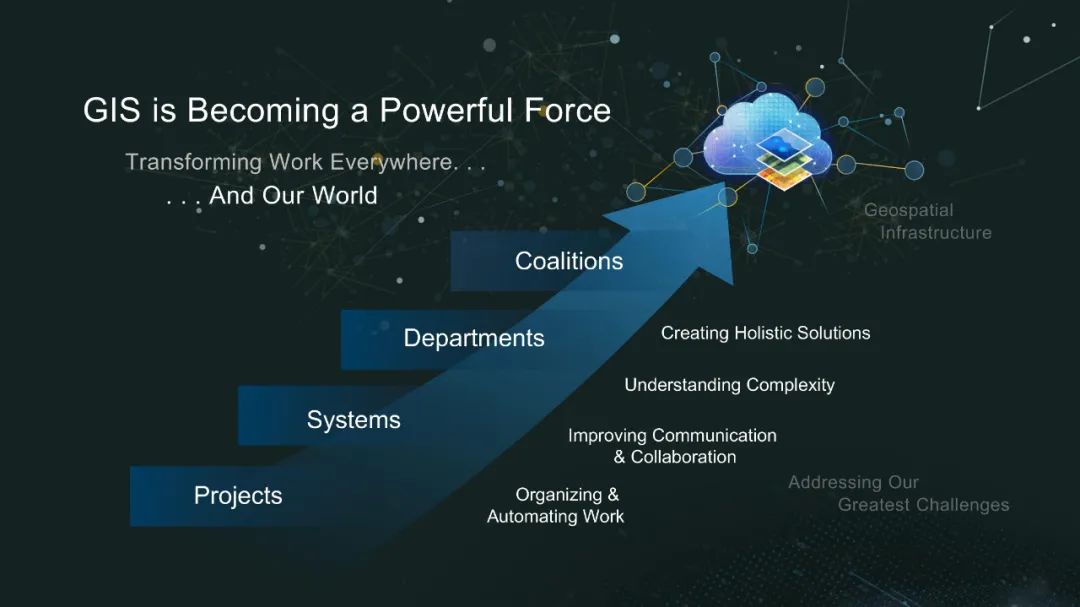 GIS is Becoming a Powerful Force

Transforming Work Everywhere. . .

. . . And Our World

Geospatial Infrastructure

Coalitions

Departments

Systems

Projects

Creating Holistic Solutions

Understanding Complexity

Improving Communication & Collaboration

Organizing & Automating Work

Addressing Our Greatest Challenges